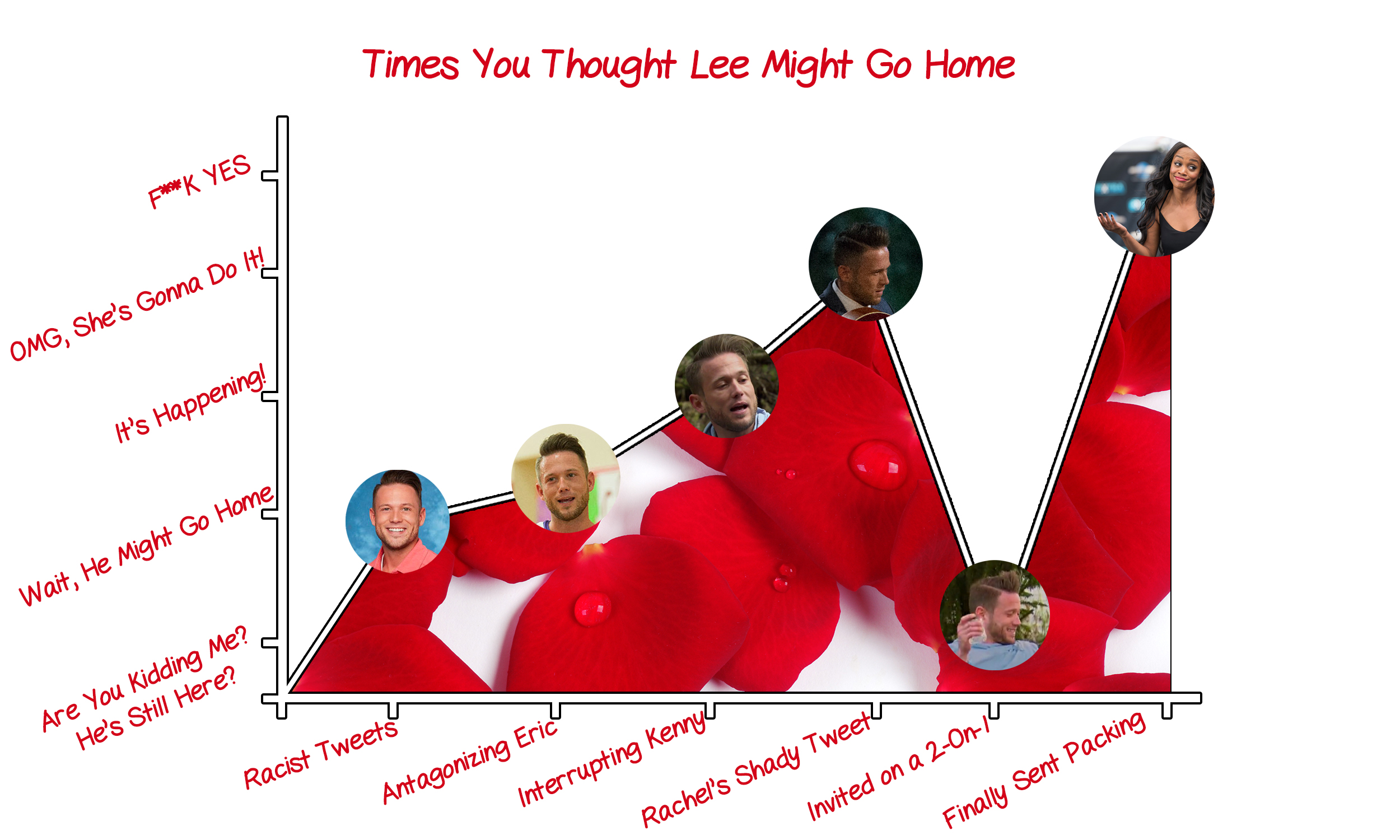 Times You Thought Lee Might Go Home

F**K YES

OMG, She's Gonna Do It!

It's Happening!

Wait, He Might Go Home

Are You Kidding Me? He's Still Here?

Racist Tweets

Antagonizing Eric

Interrupting Kenny

Rachel's Shady Tweet

Invited on a 2-On-1

Finally Sent Packing